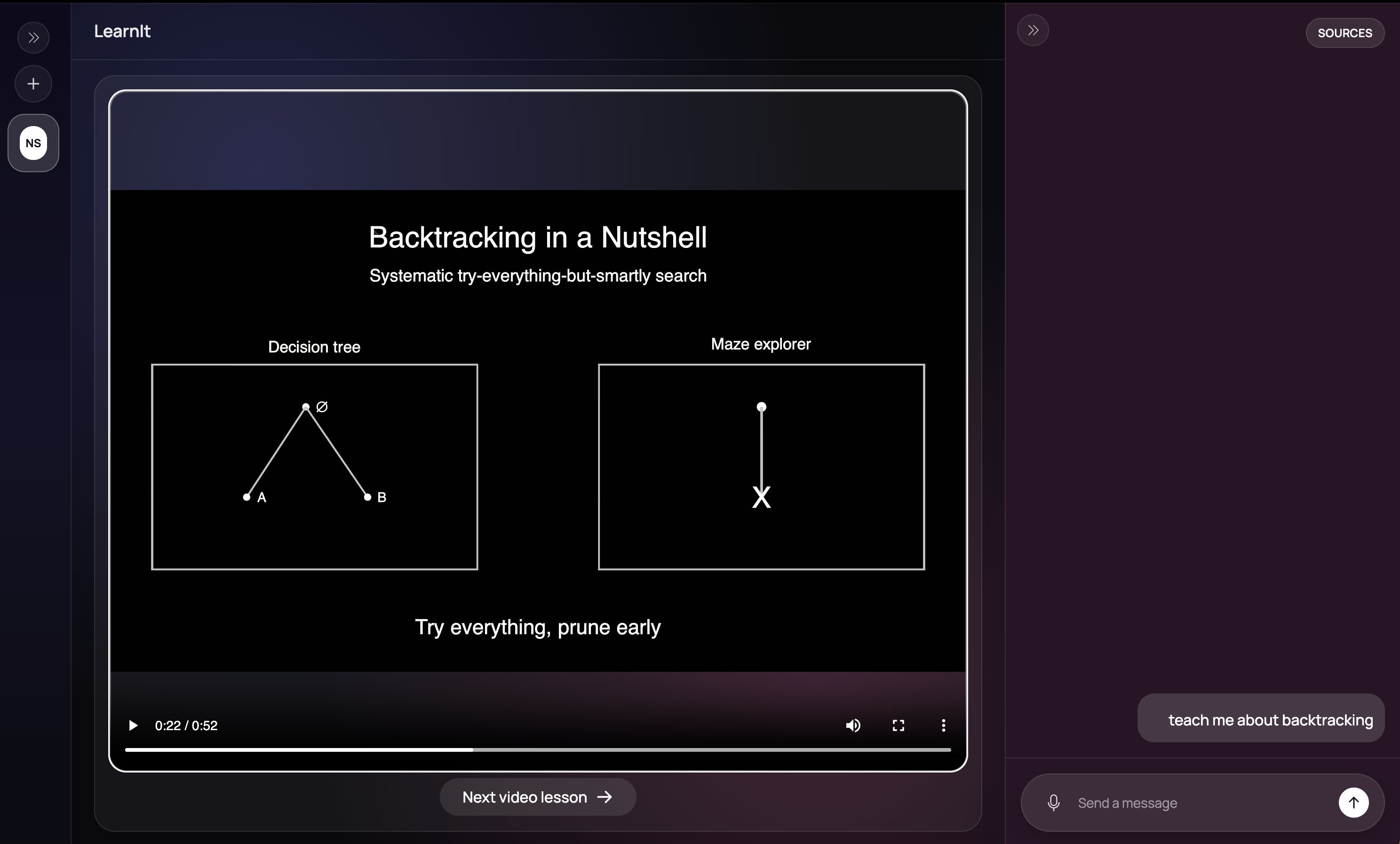 NS

LearnIt

Backtracking in a Nutshell

Systematic try-everything-but-smartly search

Decision tree

∅

A

B

Maze explorer

X

Try everything, prune early

0:22 / 0:52

Next video lesson →

SOURCES

teach me about backtracking

Send a message